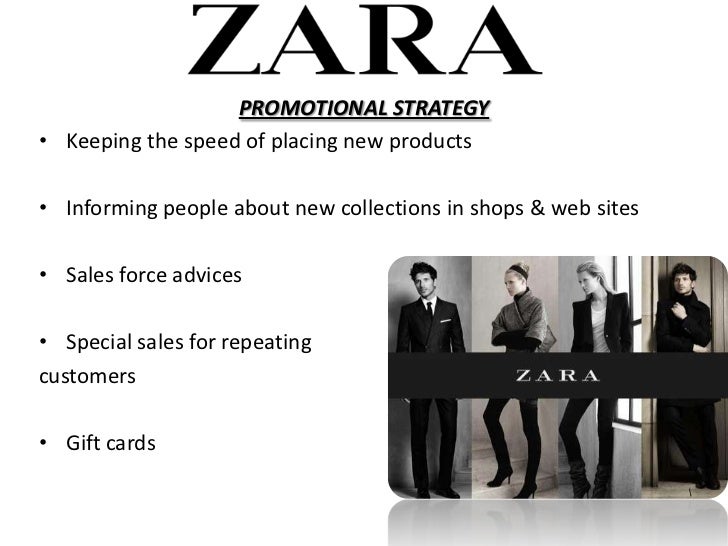 ZARA

PROMOTIONAL STRATEGY

• Keeping the speed of placing new products

• Informing people about new collections in shops & web sites

• Sales force advices

• Special sales for repeating customers

• Gift cards

ZARA